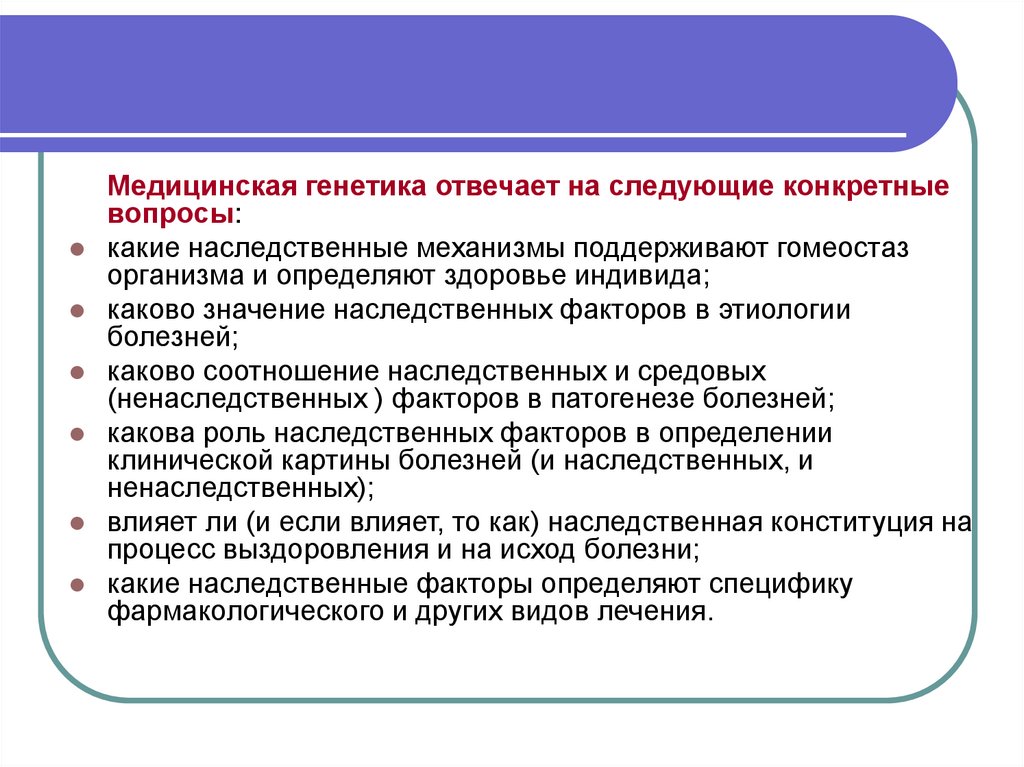 Медицинская генетика отвечает на следующие конкретные вопросы:

- какие наследственные механизмы поддерживают гомеостаз организма и определяют здоровье индивида;
- каково значение наследственных факторов в этиологии болезней;
- каково соотношение наследственных и средовых (ненаследственных ) факторов в патогенезе болезней;
- какова роль наследственных факторов в определении клинической картины болезней (и наследственных, и ненаследственных);
- влияет ли (и если влияет, то как) наследственная конституция на процесс выздоровления и на исход болезни;
- какие наследственные факторы определяют специфику фармакологического и других видов лечения.